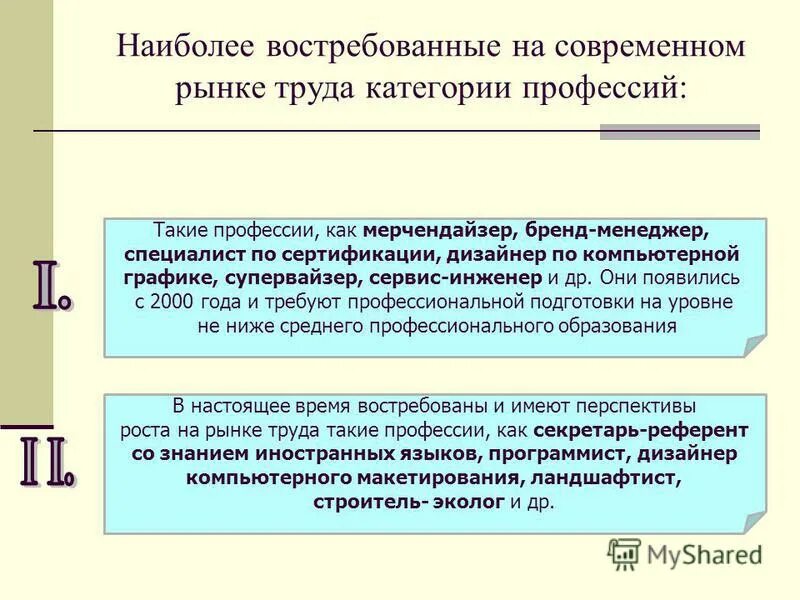 Наиболее востребованные на современном рынке труда категории профессий:

I.

Такие профессии, как мерчендайзер, бренд-менеджер, специалист по сертификации, дизайнер по компьютерной графике, супервайзер, сервис-инженер и др. Они появились с 2000 года и требуют профессиональной подготовки на уровне не ниже среднего профессионального образования

II.

В настоящее время востребованы и имеют перспективы роста на рынке труда такие профессии, как секретарь-референт со знанием иностранных языков, программист, дизайнер компьютерного макетирования, ландшафтист, строитель- эколог и др.

MyShared